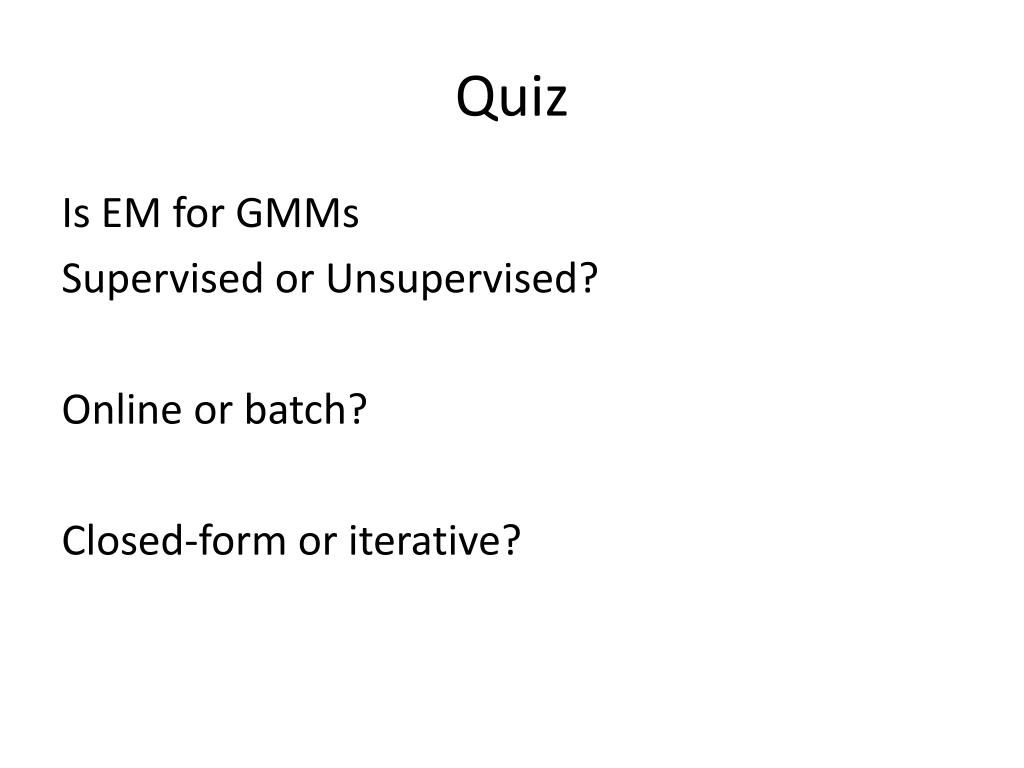 Quiz

Is EM for GMMs
Supervised or Unsupervised?

Online or batch?

Closed-form or iterative?